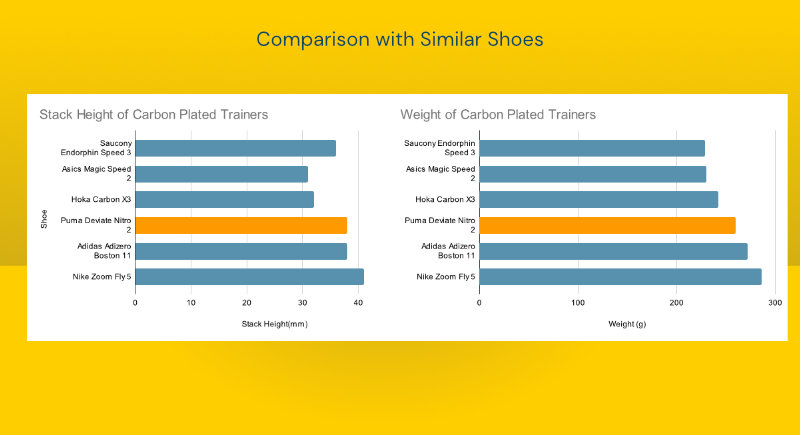 Comparison with Similar Shoes

Stack Height of Carbon Plated Trainers

Shoe

Saucony Endorphin Speed 3
Asics Magic Speed 2
Hoka Carbon X3
Puma Deviate Nitro 2
Adidas Adizero Boston 11
Nike Zoom Fly 5

0
10
20
30
40

Stack Height(mm)

Weight of Carbon Plated Trainers

Saucony Endorphin Speed 3
Asics Magic Speed 2
Hoka Carbon X3
Puma Deviate Nitro 2
Adidas Adizero Boston 11
Nike Zoom Fly 5

0
100
200
300

Weight (g)